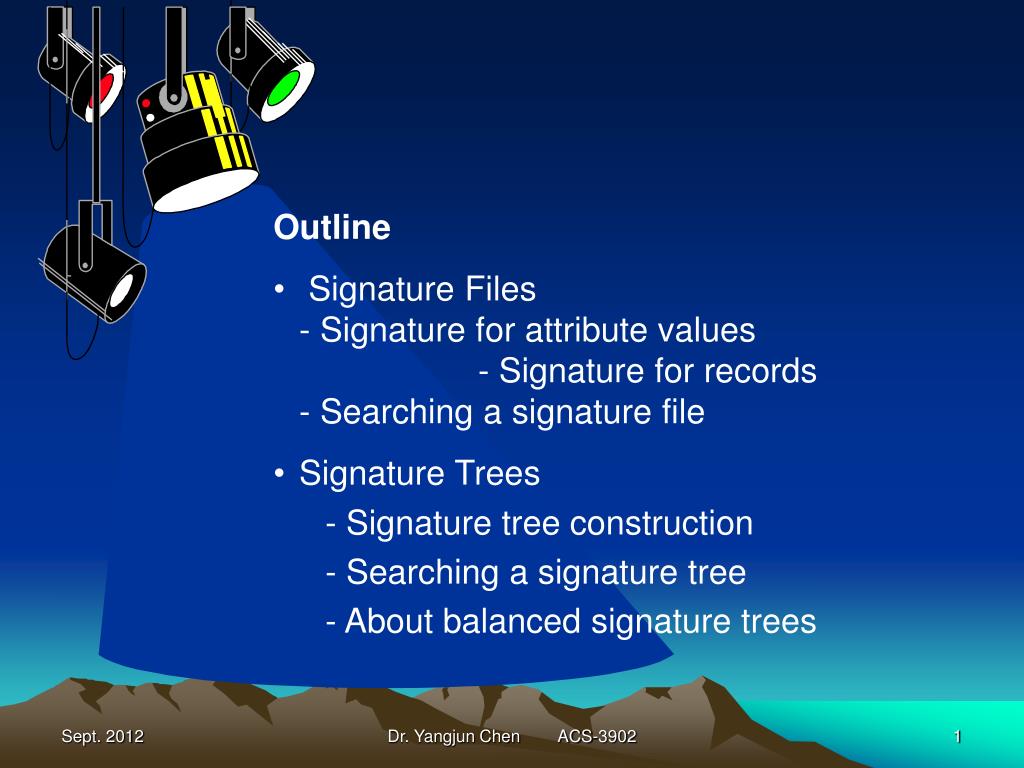 Outline

• Signature Files
- Signature for attribute values
- Signature for records
- Searching a signature file

• Signature Trees
- Signature tree construction
- Searching a signature tree
- About balanced signature trees

Sept. 2012

Dr. Yangjun Chen ACS-3902

1